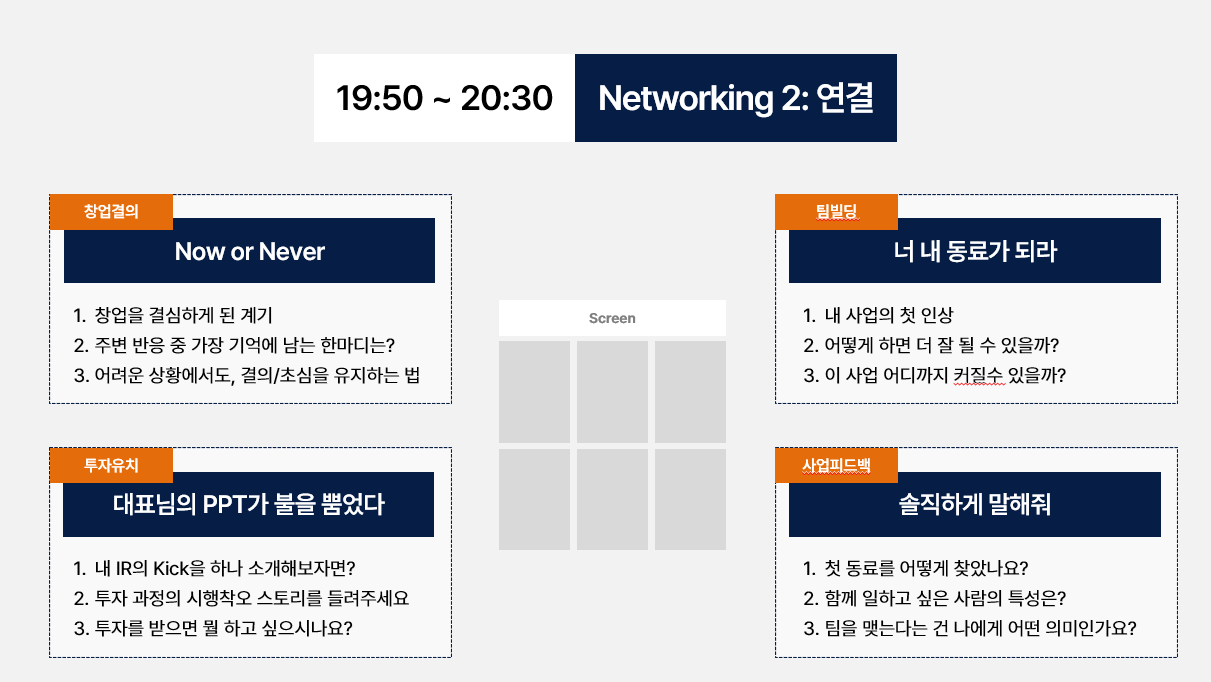 19:50 ~ 20:30

Networking 2: 연결

창업결의

Now or Never

1. 창업을 결심하게 된 계기
2. 주변 반응 중 가장 기억에 남는 한마디는?
3. 어려운 상황에서도, 결의/초심을 유지하는 법

투자유치

대표님의 PPT가 불을 뿜었다

1. 내 IR의 Kick을 하나 소개해보자면?
2. 투자 과정의 시행착오 스토리를 들려주세요
3. 투자를 받으면 뭘 하고 싶으시나요?

Screen

팀빌딩

너 내 동료가 되라

1. 내 사업의 첫 인상
2. 어떻게 하면 더 잘 될 수 있을까?
3. 이 사업 어디까지 커질수 있을까?

사업피드백

솔직하게 말해줘

1. 첫 동료를 어떻게 찾았나요?
2. 함께 일하고 싶은 사람의 특성은?
3. 팀을 맺는다는 건 나에게 어떤 의미인가요?